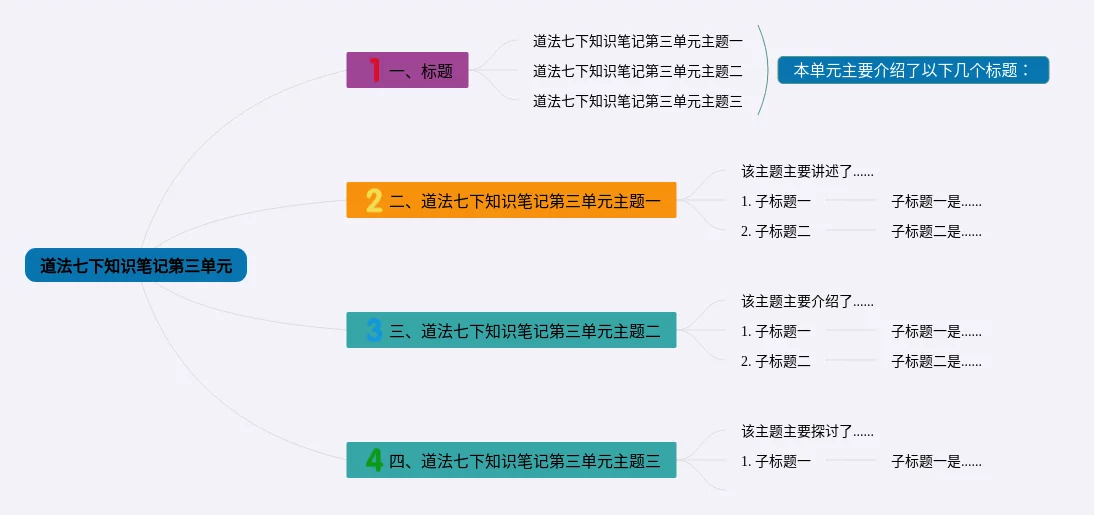 道法七下知识笔记第三单元

1 一、标题

道法七下知识笔记第三单元主题一
道法七下知识笔记第三单元主题二
道法七下知识笔记第三单元主题三

本单元主要介绍了以下几个标题：

2 二、道法七下知识笔记第三单元主题一

该主题主要讲述了......
1. 子标题一 子标题一是......
2. 子标题二 子标题二是......

3 三、道法七下知识笔记第三单元主题二

该主题主要介绍了......
1. 子标题一 子标题一是......
2. 子标题二 子标题二是......

4 四、道法七下知识笔记第三单元主题三

该主题主要探讨了......
1. 子标题一 子标题一是......